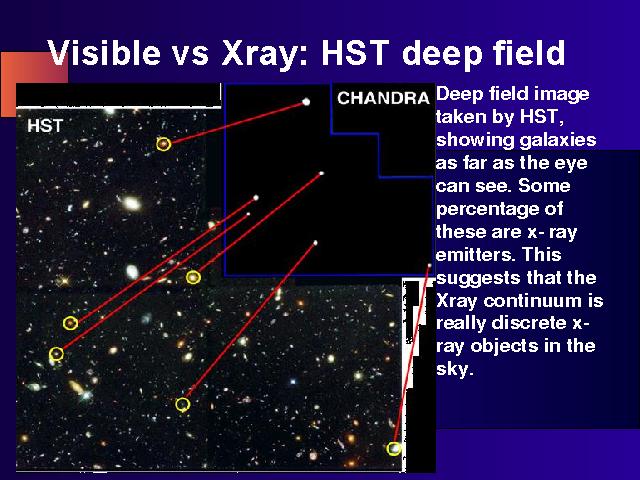 Visible vs Xray: HST deep field

HST

CHANDRA

Deep field image taken by HST, showing galaxies as far as the eye can see. Some percentage of these are x- ray emitters. This suggests that the Xray continuum is really discrete x-ray objects in the sky.